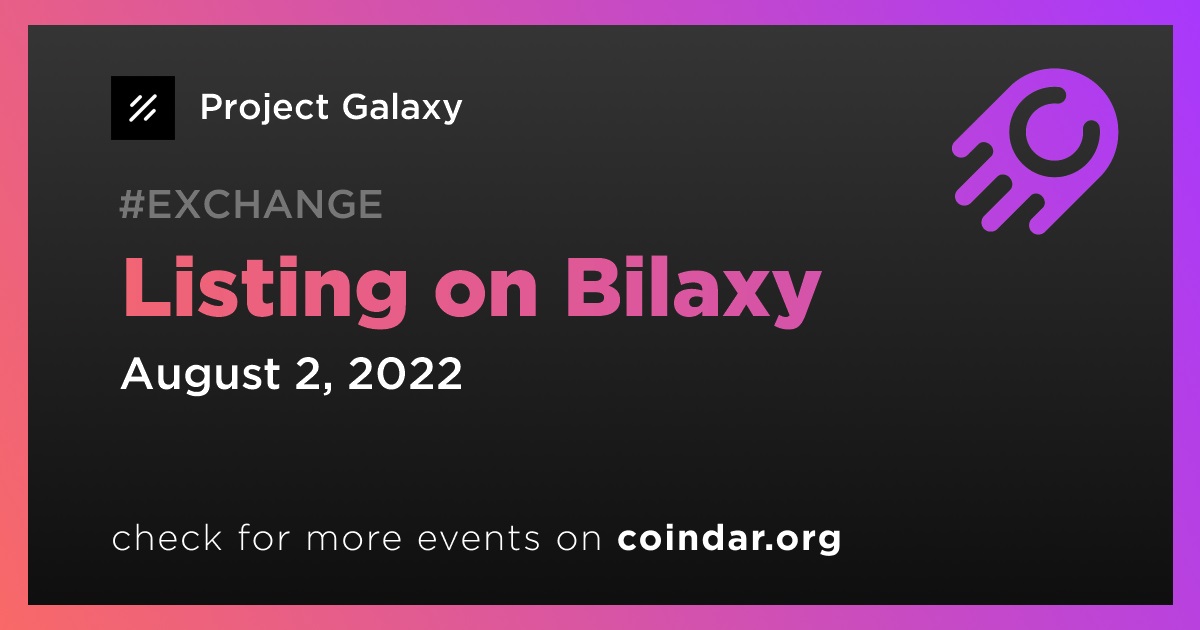 Project Galaxy

#EXCHANGE

Listing on Bilaxy

August 2, 2022

check for more events on coindar.org